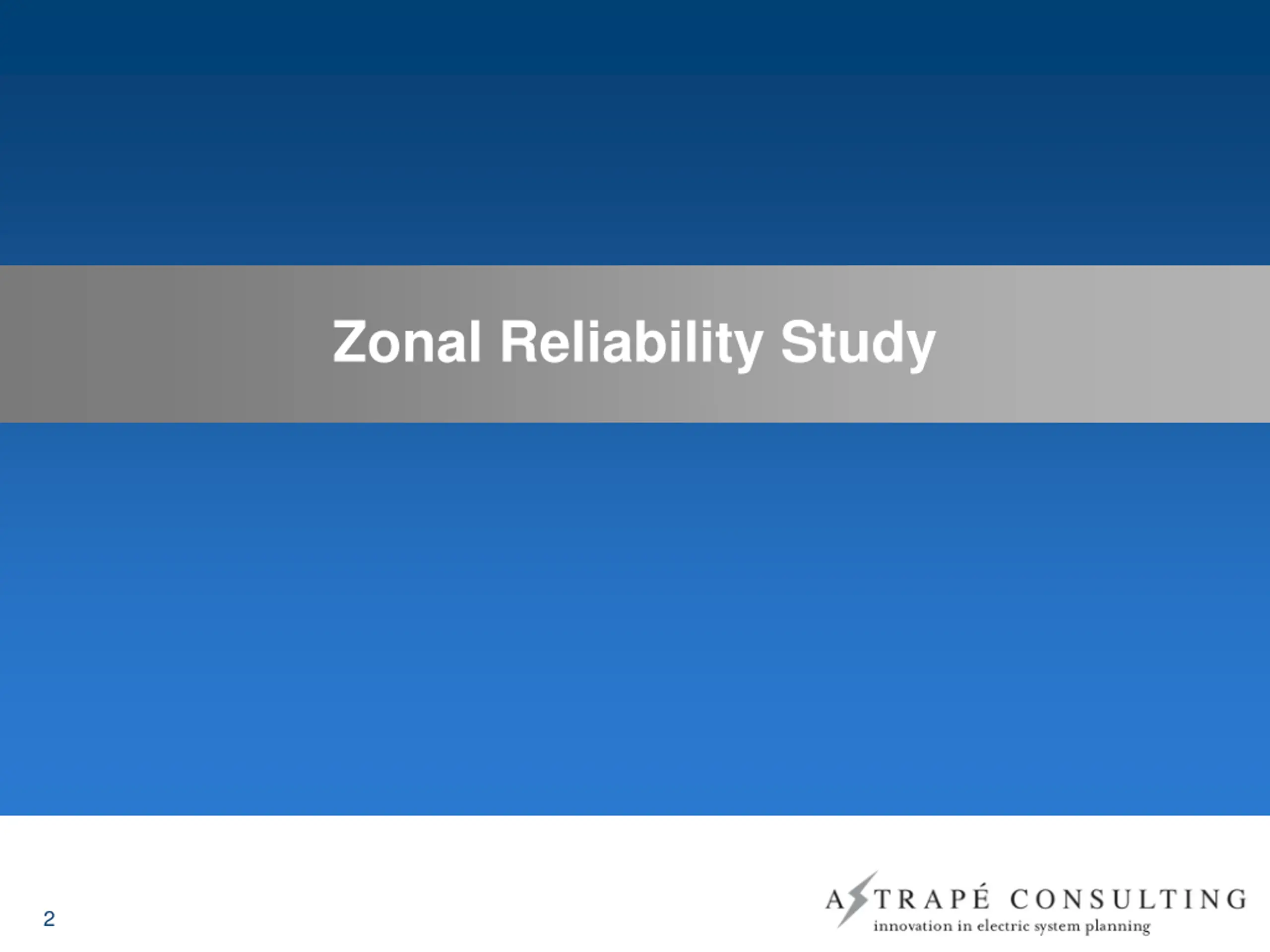 Zonal Reliability Study

2

ASTRAPÉ CONSULTING
innovation in electric system planning